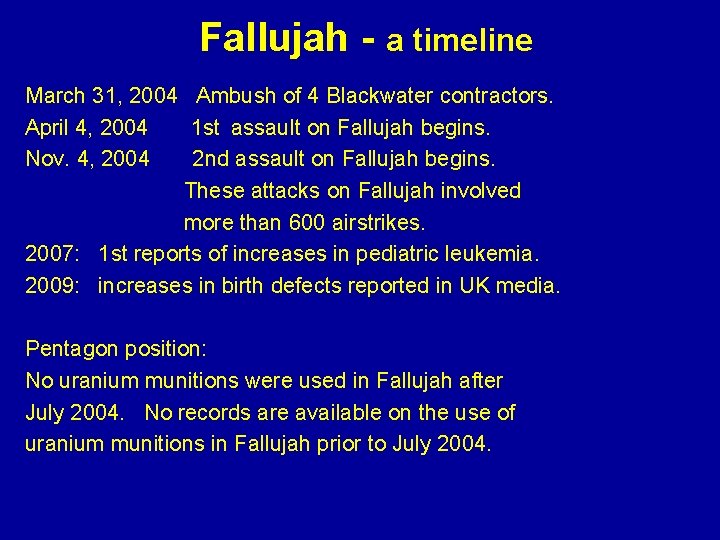 Fallujah - a timeline

March 31, 2004 Ambush of 4 Blackwater contractors.
April 4, 2004 1st assault on Fallujah begins.
Nov. 4, 2004 2nd assault on Fallujah begins.
These attacks on Fallujah involved more than 600 airstrikes.
2007: 1st reports of increases in pediatric leukemia.
2009: increases in birth defects reported in UK media.

Pentagon position:
No uranium munitions were used in Fallujah after July 2004. No records are available on the use of uranium munitions in Fallujah prior to July 2004.